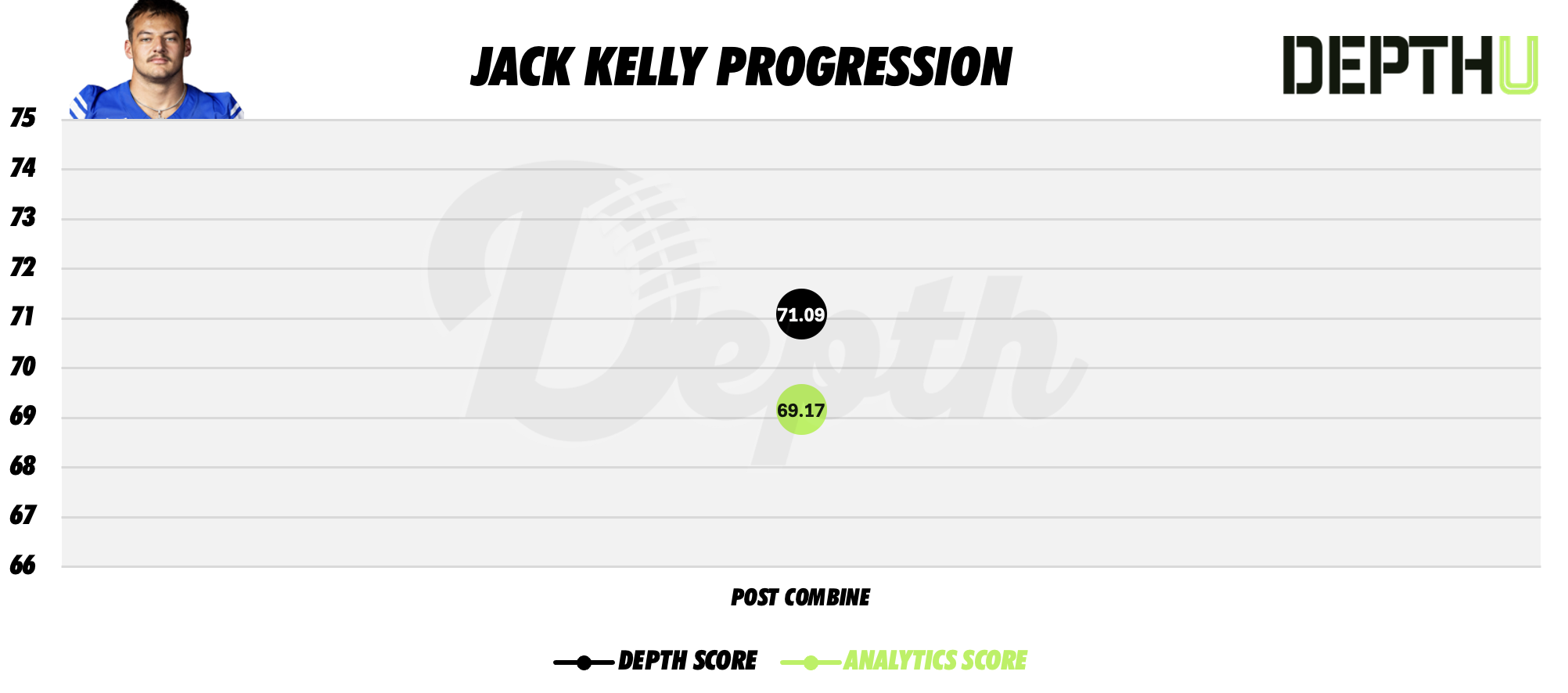 JACK KELLY PROGRESSION

DEPTHU

75
74
73
72
71
70
69
68
67
66

Depth

71.09
69.17

POST COMBINE

DEPTH SCORE ANALYTICS SCORE